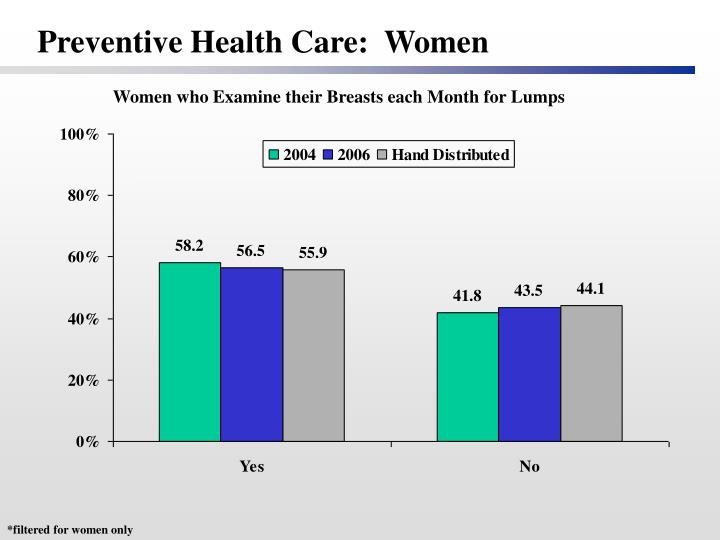 Preventive Health Care: Women

Women who Examine their Breasts each Month for Lumps

100%
80%
60%
40%
20%
0%

2004 2006 Hand Distributed

58.2
56.5
55.9
41.8
43.5
44.1

Yes
No

*filtered for women only